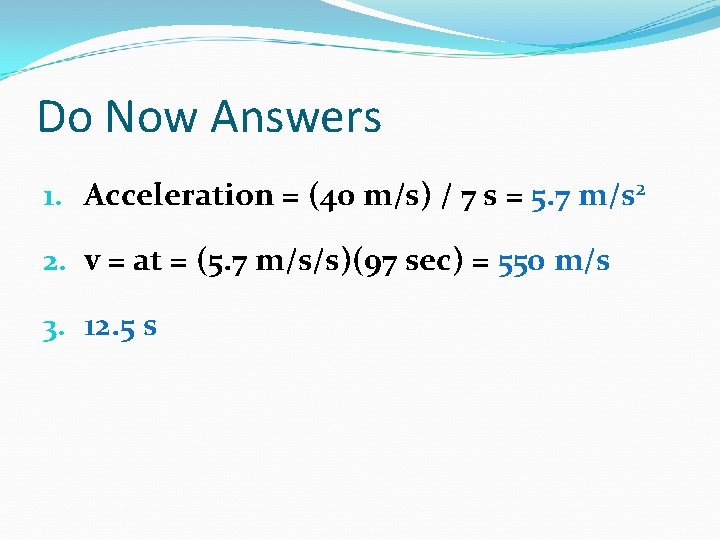 Do Now Answers

1. Acceleration = (40 m/s) / 7 s = 5.7 m/s$^2$

2. v = at = (5.7 m/s/s)(97 sec) = 550 m/s

3. 12.5 s